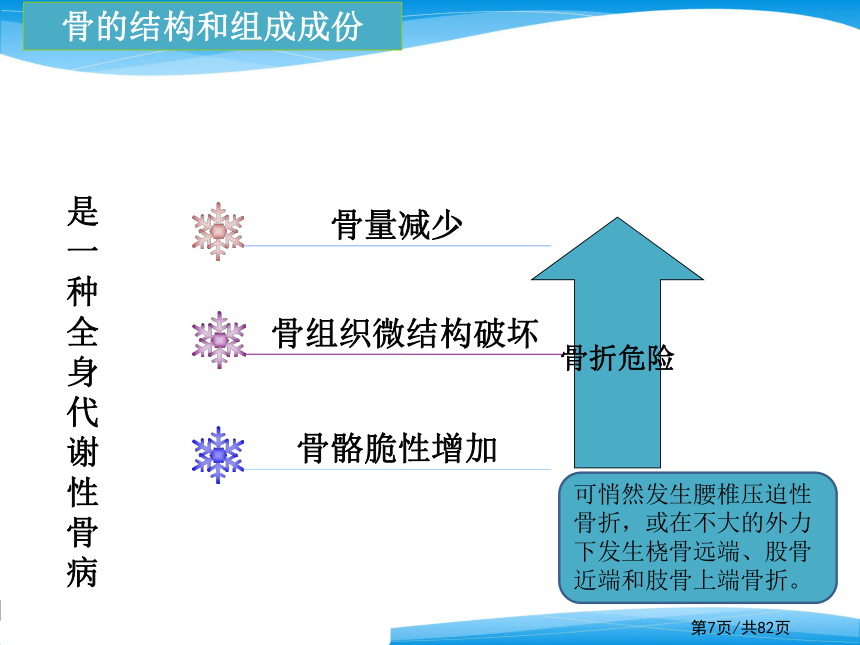 骨的结构和组成成份

是一种全身代谢性骨病

骨量减少

骨组织微结构破坏

骨骼脆性增加

骨折危险

可悄然发生腰椎压迫性骨折，或在不大的外力下发生桡骨远端、股骨近端和肢骨上端骨折。

第7页/共82页